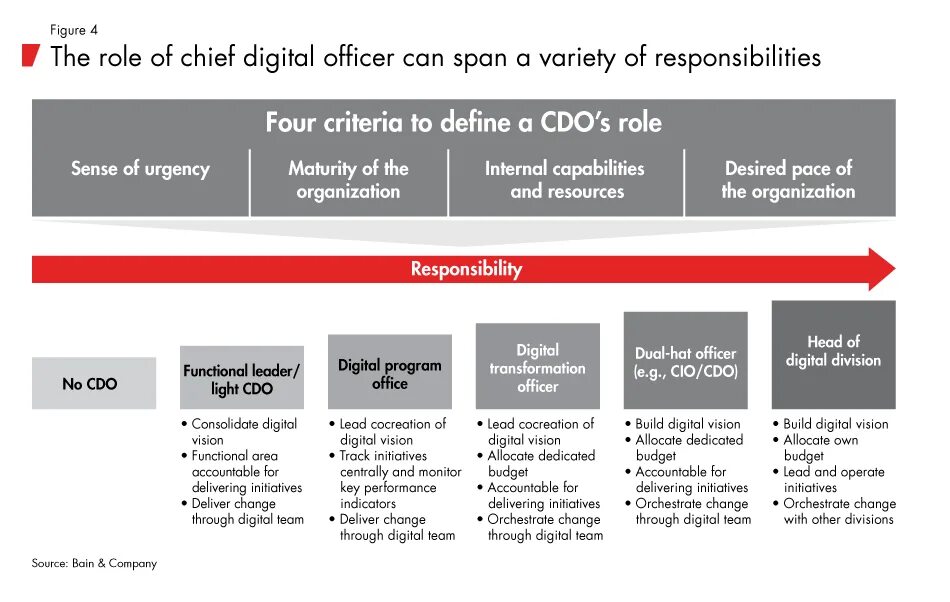 Figure 4

The role of chief digital officer can span a variety of responsibilities

Four criteria to define a CDO's role

Sense of urgency

Maturity of the organization

Internal capabilities and resources

Desired pace of the organization

Responsibility

No CDO

Functional leader/ light CDO
• Consolidate digital vision
• Functional area accountable for delivering initiatives
• Deliver change through digital team

Digital program office
• Lead cocreation of digital vision
• Track initiatives centrally and monitor key performance indicators
• Deliver change through digital team

Digital transformation officer
• Lead cocreation of digital vision
• Allocate dedicated budget
• Accountable for delivering initiatives
• Orchestrate change through digital team

Dual-hat officer (e.g., CIO/CDO)
• Build digital vision
• Allocate dedicated budget
• Accountable for delivering initiatives
• Orchestrate change through digital team

Head of digital division
• Build digital vision
• Allocate own budget
• Lead and operate initiatives
• Orchestrate change with other divisions

Source: Bain & Company